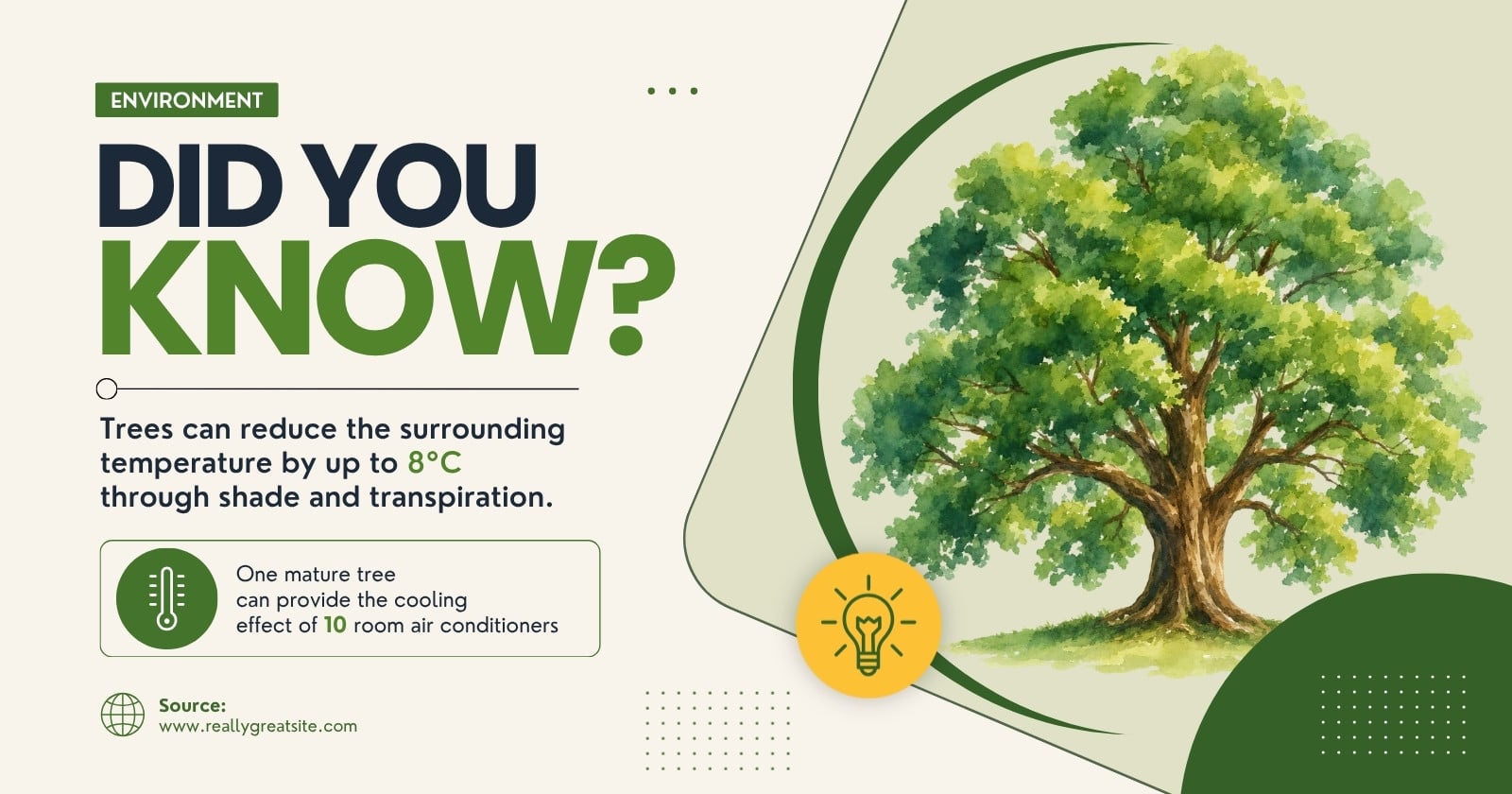 ENVIRONMENT

DID YOU KNOW?

Trees can reduce the surrounding temperature by up to 8°C through shade and transpiration.

One mature tree can provide the cooling effect of 10 room air conditioners

Source:
www.reallygreatsite.com